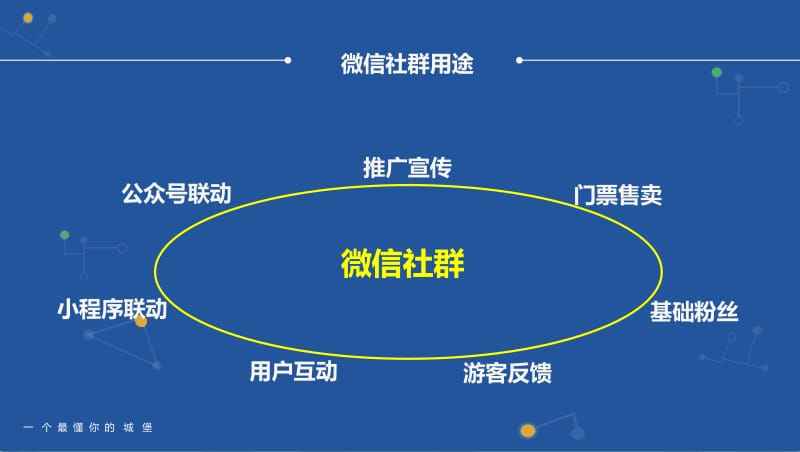 微信社群用途

推广宣传

公众号联动

门票售卖

微信社群

小程序联动

基础粉丝

用户互动

游客反馈

一个最懂你的城堡